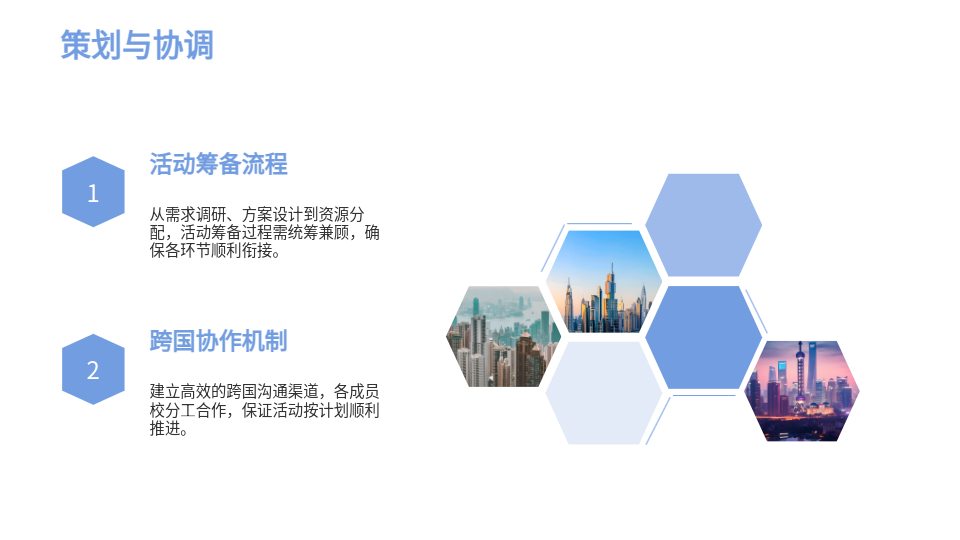 策划与协调

1

活动筹备流程

从需求调研、方案设计到资源分配，活动筹备过程需统筹兼顾，确保各环节顺利衔接。

2

跨国协作机制

建立高效的跨国沟通渠道，各成员校分工合作，保证活动按计划顺利推进。